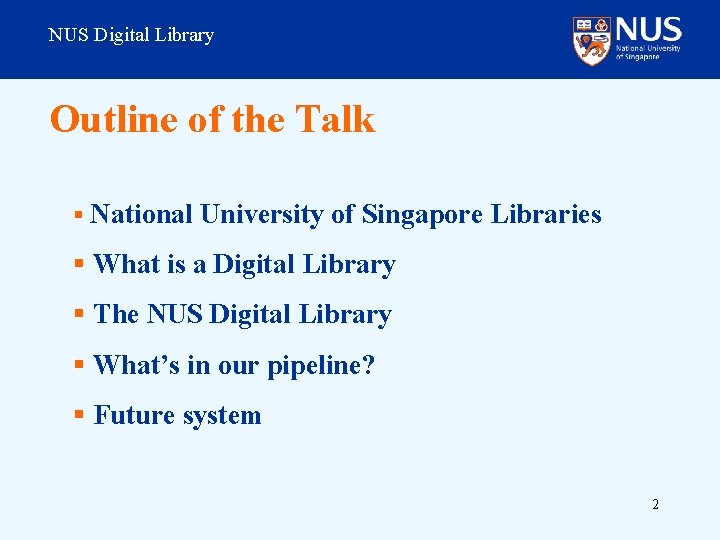 NUS Digital Library

NUS
National University of Singapore

Outline of the Talk

▪ National University of Singapore Libraries
▪ What is a Digital Library
▪ The NUS Digital Library
▪ What's in our pipeline?
▪ Future system

2